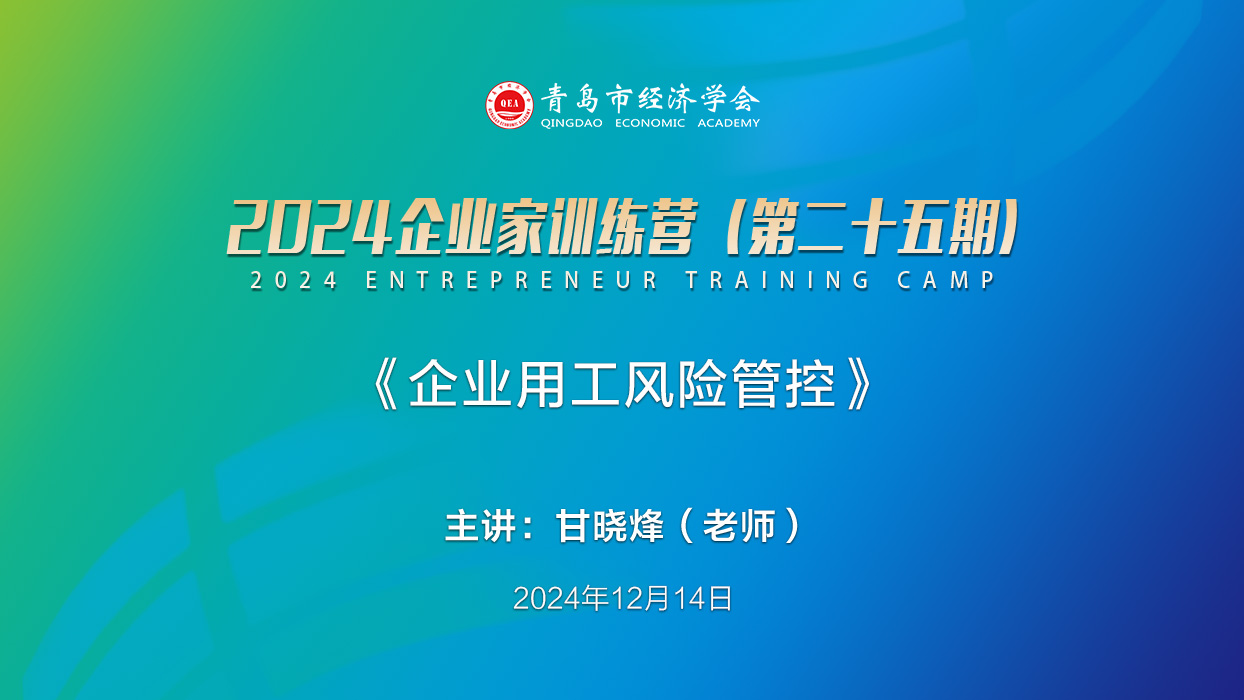 QEA
青岛市经济学会
QINGDAO ECONOMIC ACADEMY

2024企业家训练营（第二十五期）
2024 ENTREPRENEUR TRAINING CAMP

《企业用工风险管控》

主讲：甘晓烽（老师）

2024年12月14日